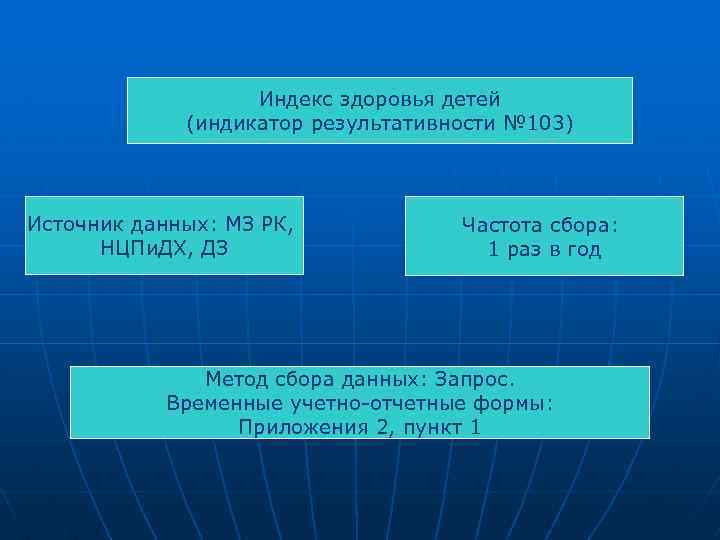 Индекс здоровья детей
(индикатор результативности №103)

Источник данных: МЗ РК, НЦПиДХ, ДЗ

Частота сбора:
1 раз в год

Метод сбора данных: Запрос.
Временные учетно-отчетные формы:
Приложения 2, пункт 1